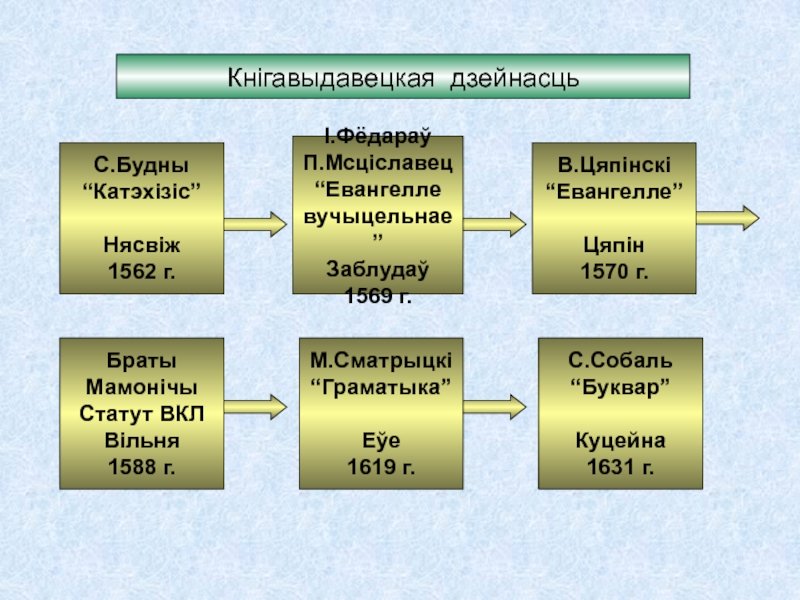 Кнігавыдавецкая дзейнасць

С.Будны
“Катэхізіс”

Нясвіж
1562 г.

І.Фёдараў
П.Мсціславец
“Евангелле вучыцельнае”
Заблудаў
1569 г.

В.Цяпінскі
“Евангелле”

Цяпін
1570 г.

Браты Мамонічы
Статут ВКЛ
Вільня
1588 г.

М.Сматрыцкі
“Граматыка”

Еўе
1619 г.

С.Собаль
“Буквар”

Куцейна
1631 г.